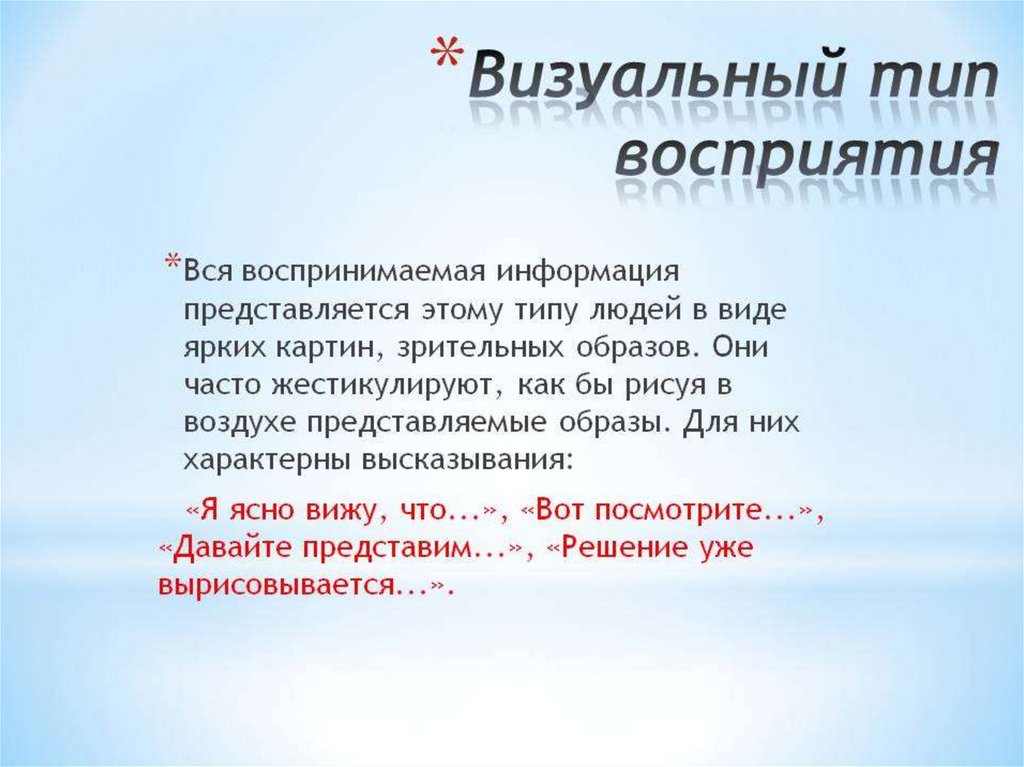 *Визуальный тип восприятия

*Вся воспринимаемая информация представляется этому типу людей в виде ярких картин, зрительных образов. Они часто жестикулируют, как бы рисуя в воздухе представляемые образы. Для них характерны высказывания:

«Я ясно вижу, что...», «Вот посмотрите...», «Давайте представим...», «Решение уже вырисовывается...».